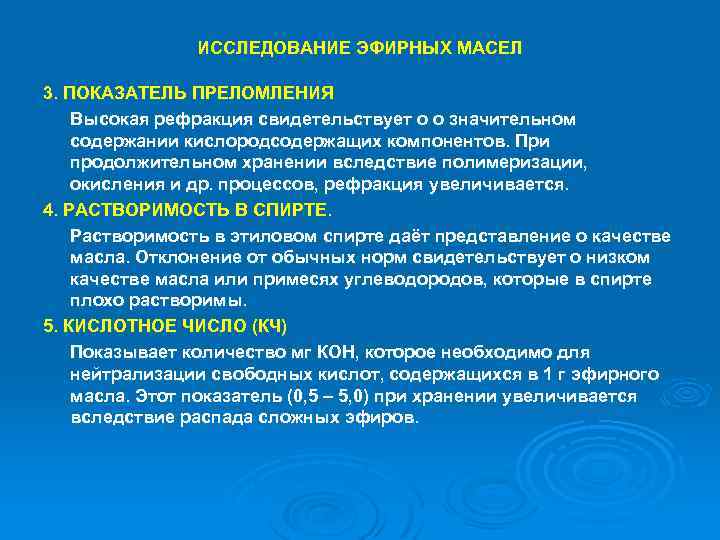 ИССЛЕДОВАНИЕ ЭФИРНЫХ МАСЕЛ

3. ПОКАЗАТЕЛЬ ПРЕЛОМЛЕНИЯ

Высокая рефракция свидетельствует о о значительном содержании кислородсодержащих компонентов. При продолжительном хранении вследствие полимеризации, окисления и др. процессов, рефракция увеличивается.

4. РАСТВОРИМОСТЬ В СПИРТЕ.

Растворимость в этиловом спирте даёт представление о качестве масла. Отклонение от обычных норм свидетельствует о низком качестве масла или примесях углеводородов, которые в спирте плохо растворимы.

5. КИСЛОТНОЕ ЧИСЛО (КЧ)

Показывает количество мг КОН, которое необходимо для нейтрализации свободных кислот, содержащихся в 1 г эфирного масла. Этот показатель (0,5 – 5,0) при хранении увеличивается вследствие распада сложных эфиров.